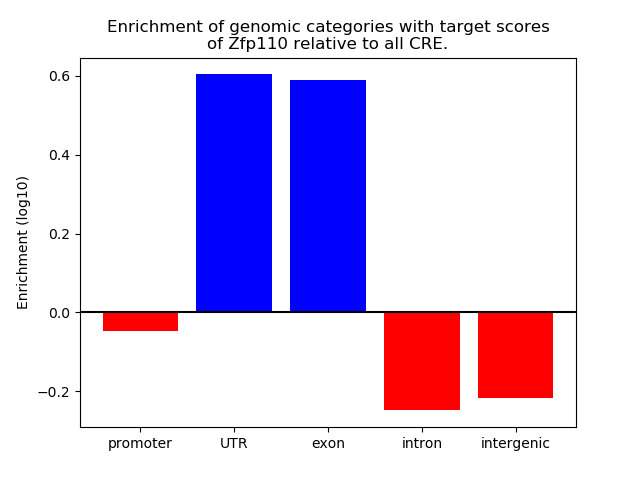 Enrichment of genomic categories with target scores of Zfp110 relative to all CRE.

Enrichment (log10)

0.6
0.4
0.2
0.0
−0.2

promoter
UTR
exon
intron
intergenic